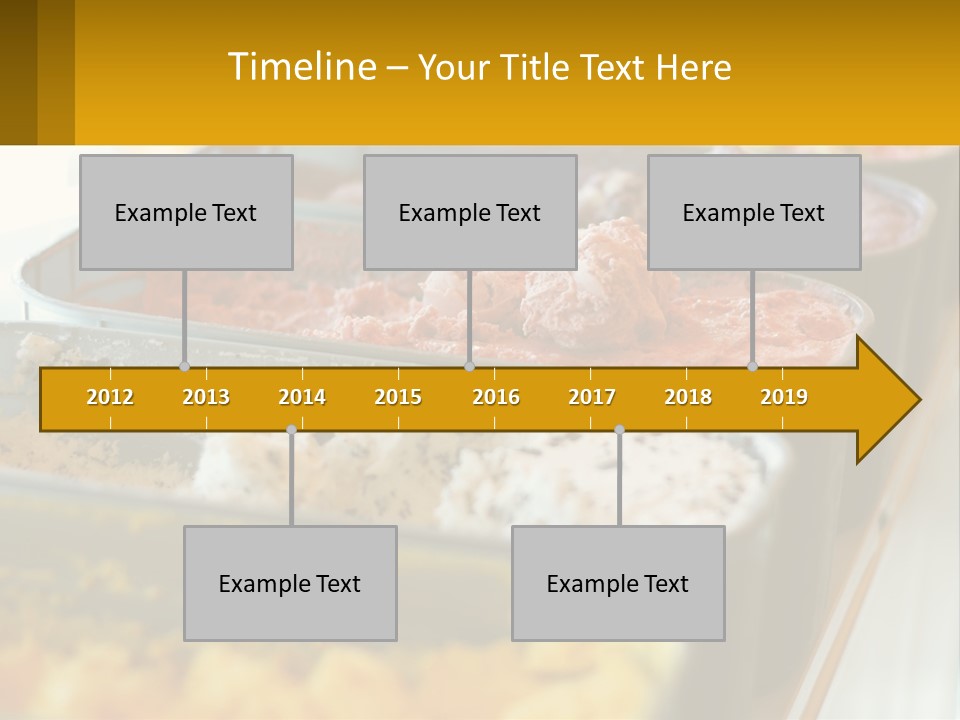 Timeline – Your Title Text Here

Example Text

Example Text

Example Text

2012 2013 2014 2015 2016 2017 2018 2019

Example Text

Example Text